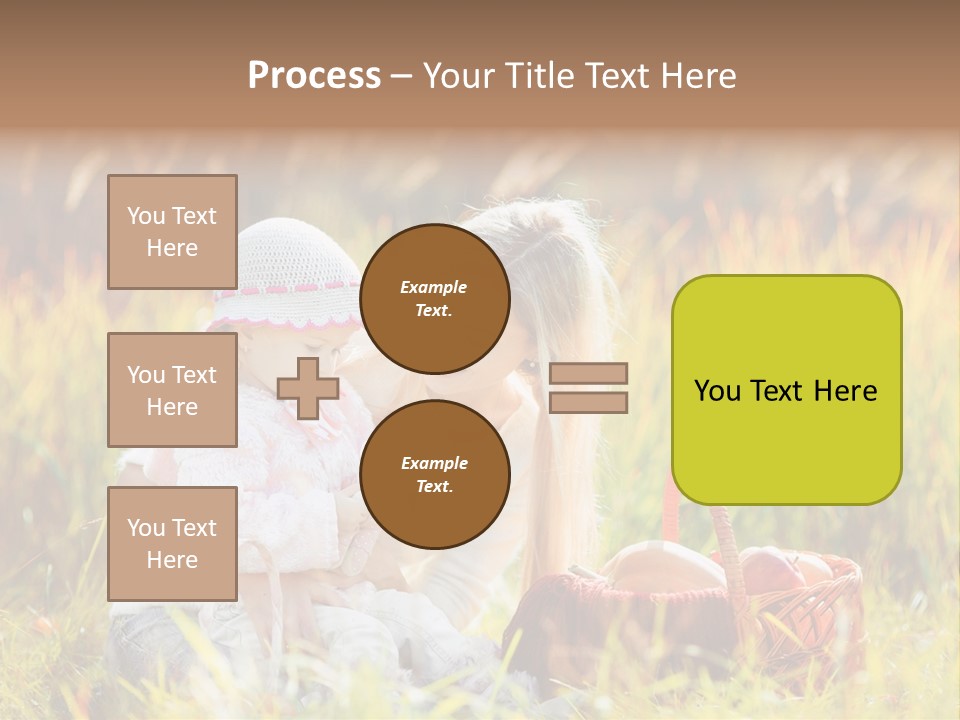 Process – Your Title Text Here

You Text Here

You Text Here

You Text Here

Example Text.

Example Text.

You Text Here